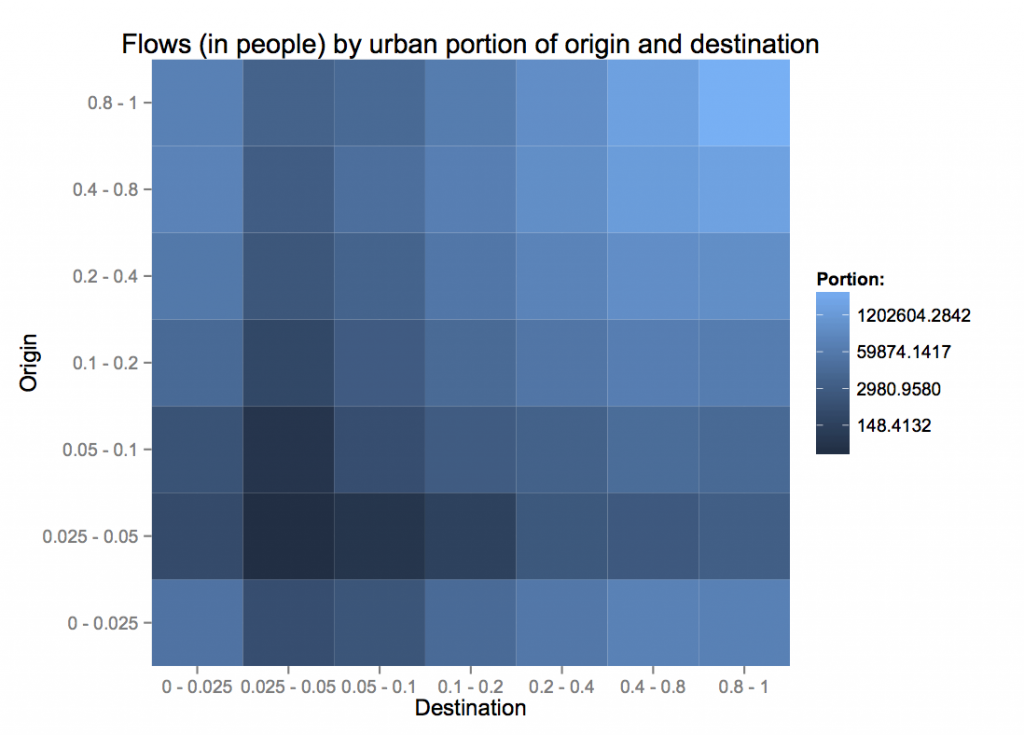 Flows (in people) by urban portion of origin and destination

Origin

0.8 - 1
0.4 - 0.8
0.2 - 0.4
0.1 - 0.2
0.05 - 0.1
0.025 - 0.05
0 - 0.025

0 - 0.025
0.025 - 0.05
0.05 - 0.1
0.1 - 0.2
0.2 - 0.4
0.4 - 0.8
0.8 - 1

Destination

Portion:
1202604.2842
59874.1417
2980.9580
148.4132